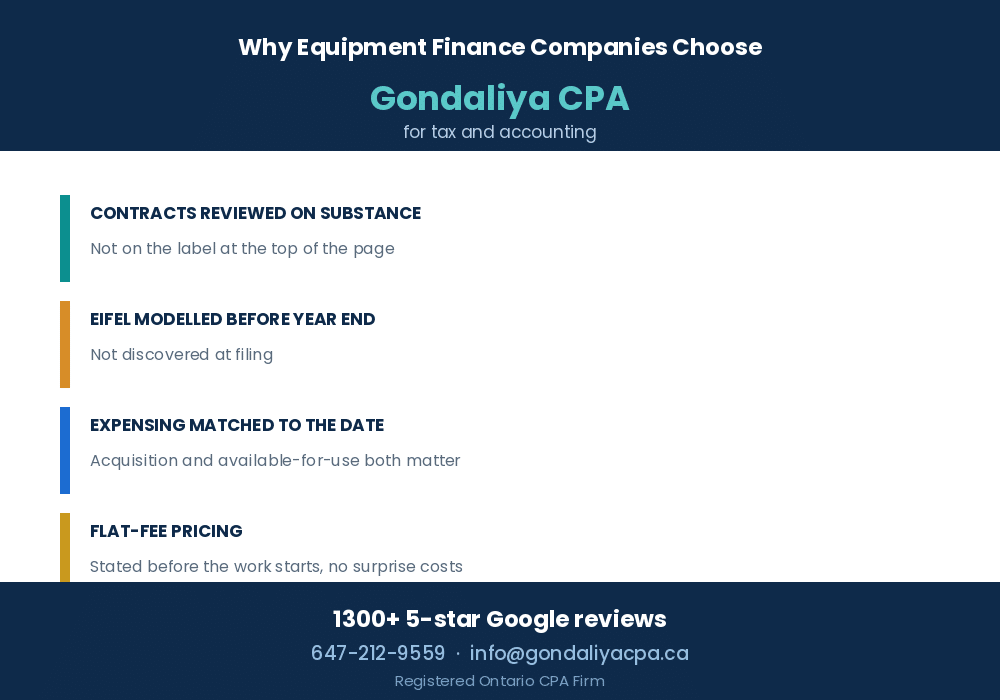 Why Equipment Finance Companies Choose

Gondaliya CPA

for tax and accounting

CONTRACTS REVIEWED ON SUBSTANCE

Not on the label at the top of the page

EIFEL MODELLED BEFORE YEAR END

Not discovered at filing

EXPENSING MATCHED TO THE DATE

Acquisition and available-for-use both matter

FLAT-FEE PRICING

Stated before the work starts, no surprise costs

1300+ 5-star Google reviews

647-212-9559 · info@gondaliyacpa.ca

Registered Ontario CPA Firm